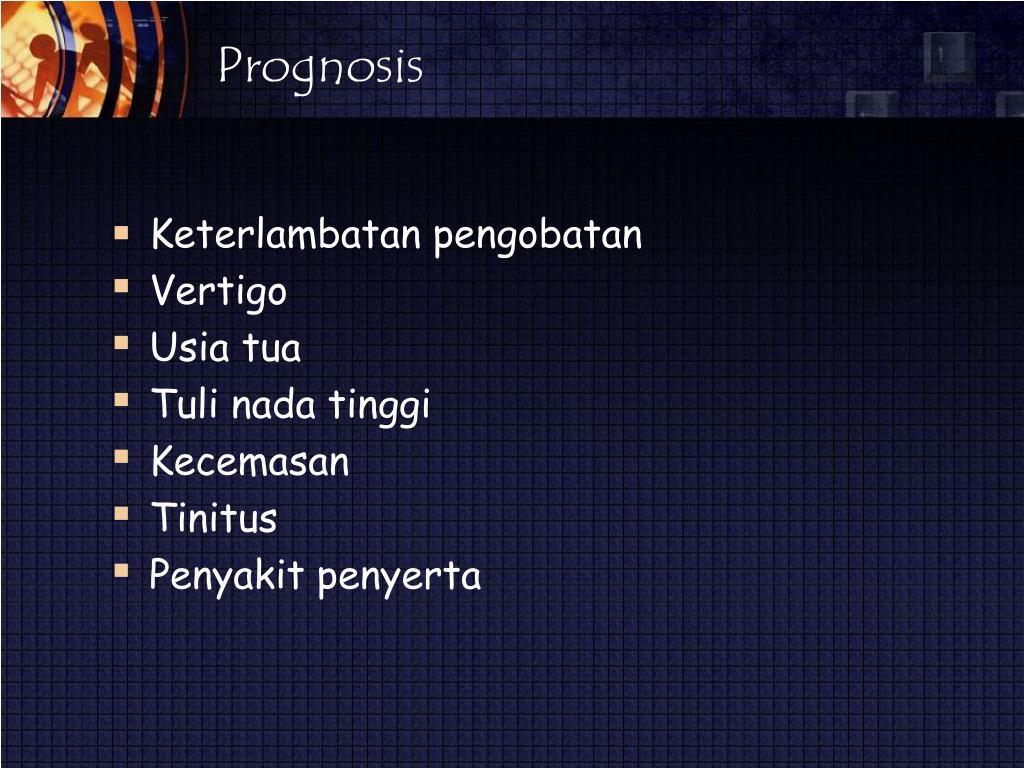 Prognosis

- Keterlambatan pengobatan
- Vertigo
- Usia tua
- Tuli nada tinggi
- Kecemasan
- Tinitus
- Penyakit penyerta